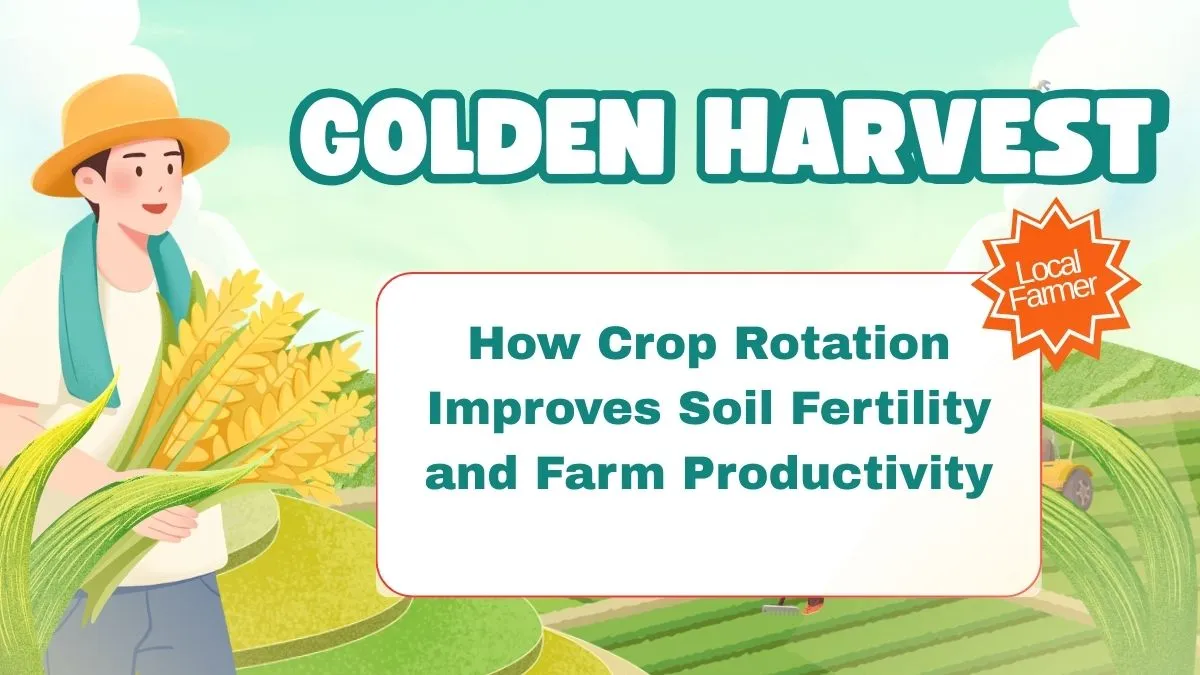 GOLDEN HARVEST

Local Farmer

How Crop Rotation Improves Soil Fertility and Farm Productivity